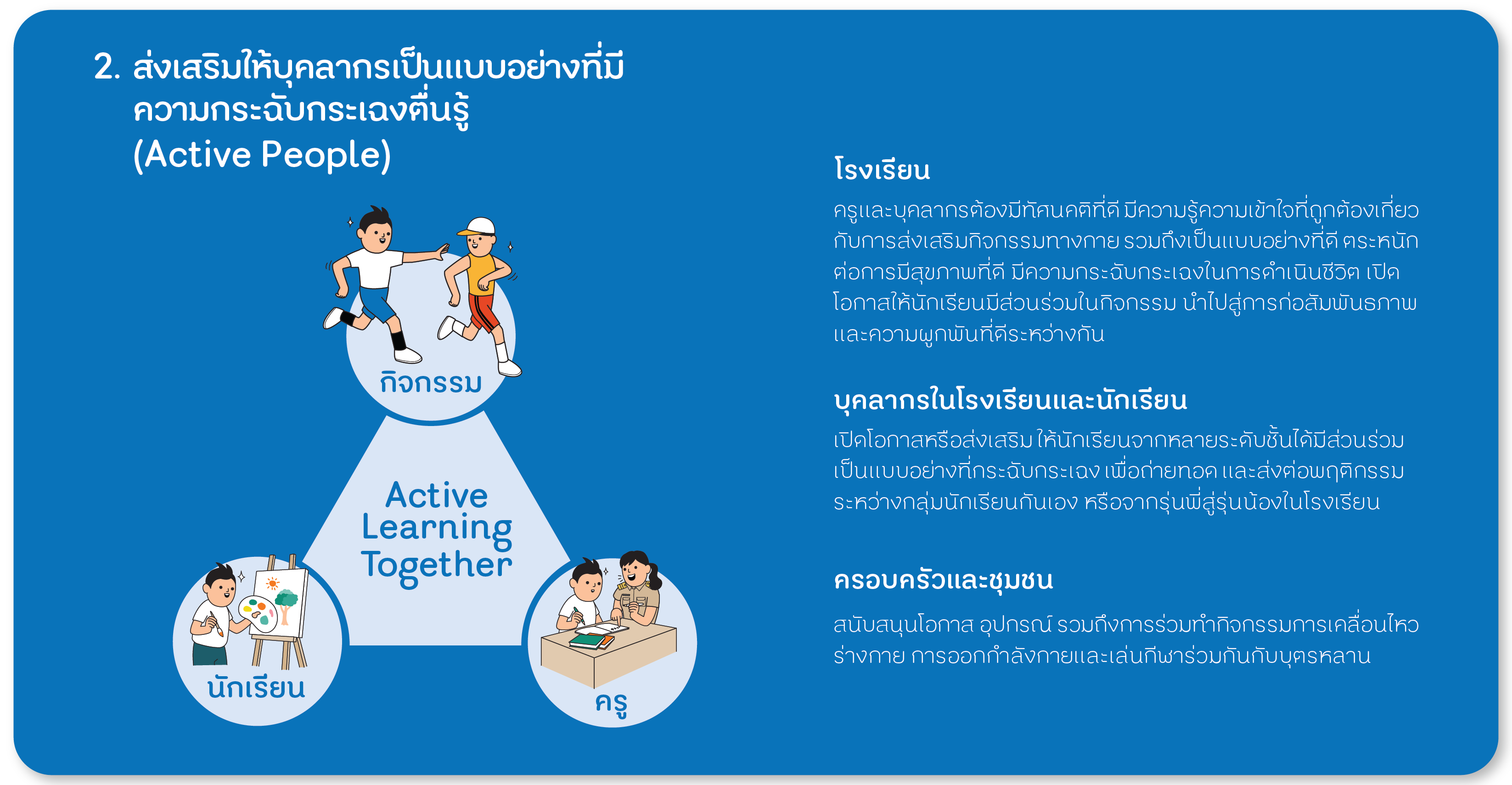 2. ส่งเสริมให้บุคลากรเป็นแบบอย่างที่มีความกระฉับกระเฉงตื่นรู้ (Active People)

กิจกรรม

Active Learning Together

นักเรียน

ครู

โรงเรียน

ครูและบุคลากรต้องมีทัศนคติที่ดี มีความรู้ความเข้าใจที่ถูกต้องเกี่ยวกับการส่งเสริมกิจกรรมทางกาย รวมถึงเป็นแบบอย่างที่ดี ตระหนักต่อการมีสุขภาพที่ดี มีความกระฉับกระเฉงในการดำเนินชีวิต เปิดโอกาสให้นักเรียนมีส่วนร่วมในกิจกรรม นำไปสู่การก่อสัมพันธภาพและความผูกพันที่ดีระหว่างกัน

บุคลากรในโรงเรียนและนักเรียน

เปิดโอกาสหรือส่งเสริม ให้นักเรียนจากหลายระดับชั้นได้มีส่วนร่วมเป็นแบบอย่างที่กระฉับกระเฉง เพื่อถ่ายทอด และส่งต่อพฤติกรรมระหว่างกลุ่มนักเรียนกันเอง หรือจากรุ่นพี่สู่รุ่นน้องในโรงเรียน

ครอบครัวและชุมชน

สนับสนุนโอกาส อุปกรณ์ รวมถึงการร่วมทำกิจกรรมการเคลื่อนไหวร่างกาย การออกกำลังกายและเล่นกีฬาร่วมกันกับบุตรหลาน